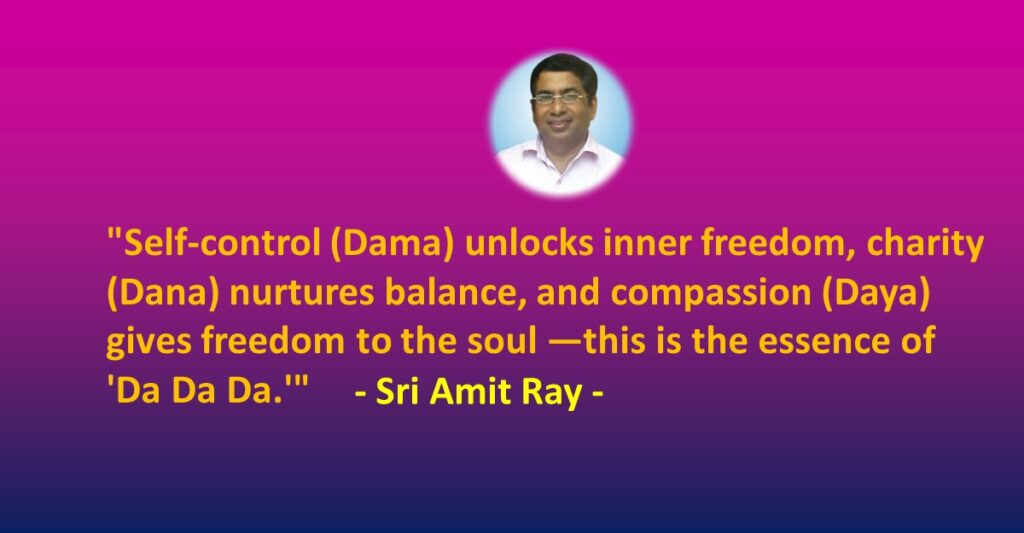 "Self-control (Dama) unlocks inner freedom, charity (Dana) nurtures balance, and compassion (Daya) gives freedom to the soul —this is the essence of 'Da Da Da.'" - Sri Amit Ray -